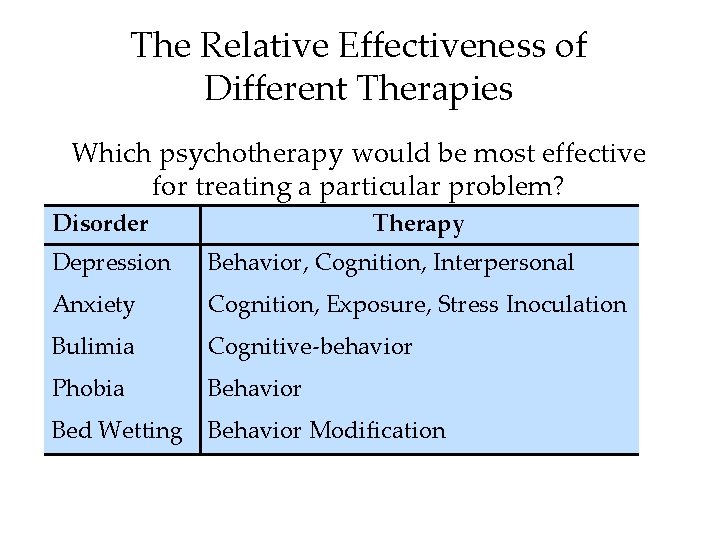 The Relative Effectiveness of Different Therapies

Which psychotherapy would be most effective for treating a particular problem?

| Disorder | Therapy |
|---|---|
| Depression | Behavior, Cognition, Interpersonal |
| Anxiety | Cognition, Exposure, Stress Inoculation |
| Bulimia | Cognitive-behavior |
| Phobia | Behavior |
| Bed Wetting | Behavior Modification |